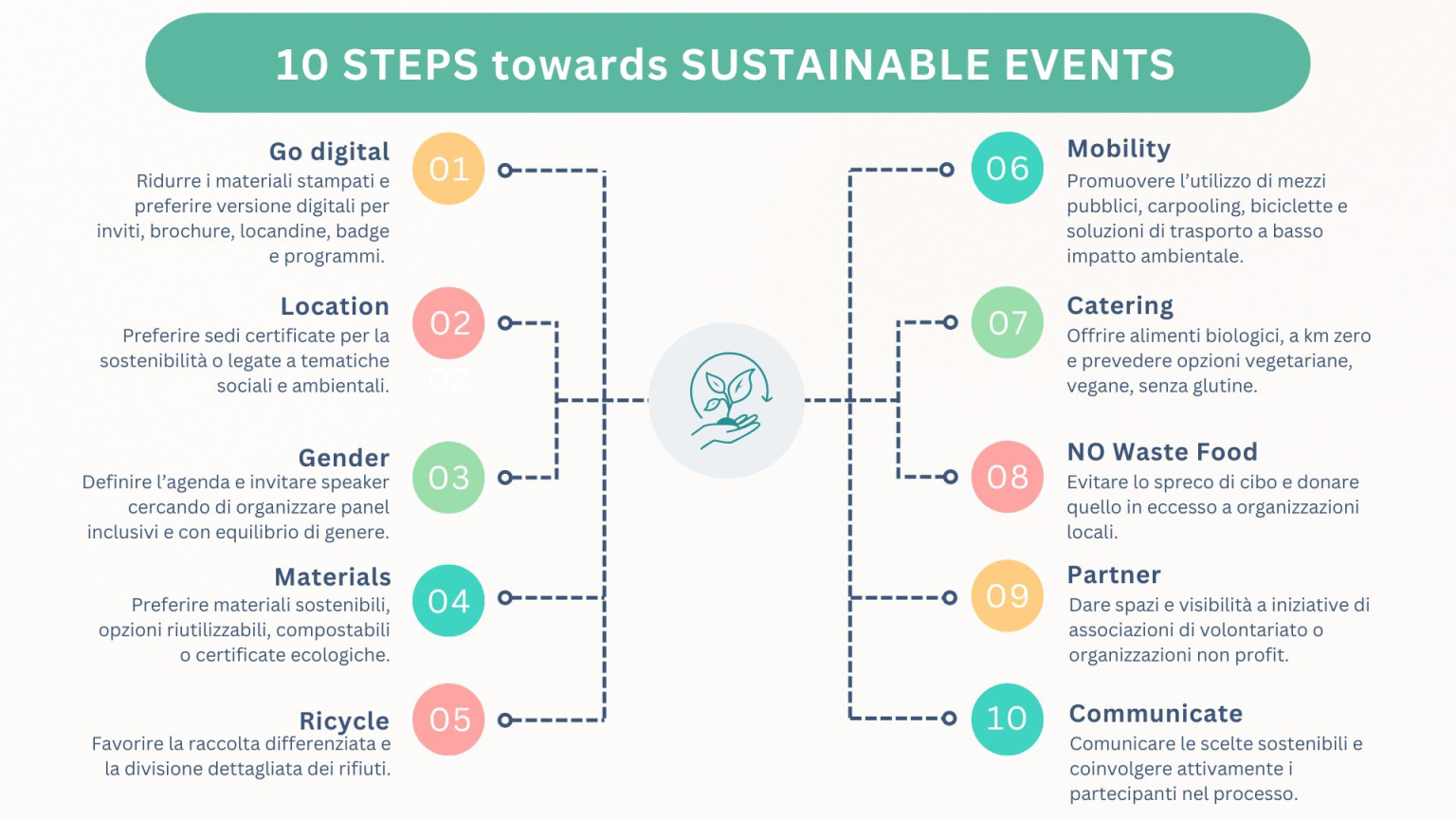 10 STEPS towards SUSTAINABLE EVENTS

Go digital
Ridurre i materiali stampati e preferire versione digitali per inviti, brochure, locandine, badge e programmi.

01

Location
Preferire sedi certificate per la sostenibilità o legate a tematiche sociali e ambientali.

02

Gender
Definire l'agenda e invitare speaker cercando di organizzare panel inclusivi e con equilibrio di genere.

03

Materials
Preferire materiali sostenibili, opzioni riutilizzabili, compostabili o certificate ecologiche.

04

Ricycle
Favorire la raccolta differenziata e la divisione dettagliata dei rifiuti.

05

06

Mobility
Promuovere l'utilizzo di mezzi pubblici, carpooling, biciclette e soluzioni di trasporto a basso impatto ambientale.

07

Catering
Offrire alimenti biologici, a km zero e prevedere opzioni vegetariane, vegane, senza glutine.

08

NO Waste Food
Evitare lo spreco di cibo e donare quello in eccesso a organizzazioni locali.

09

Partner
Dare spazi e visibilità a iniziative di associazioni di volontariato o organizzazioni non profit.

10

Communicate
Comunicare le scelte sostenibili e coinvolgere attivamente i partecipanti nel processo.